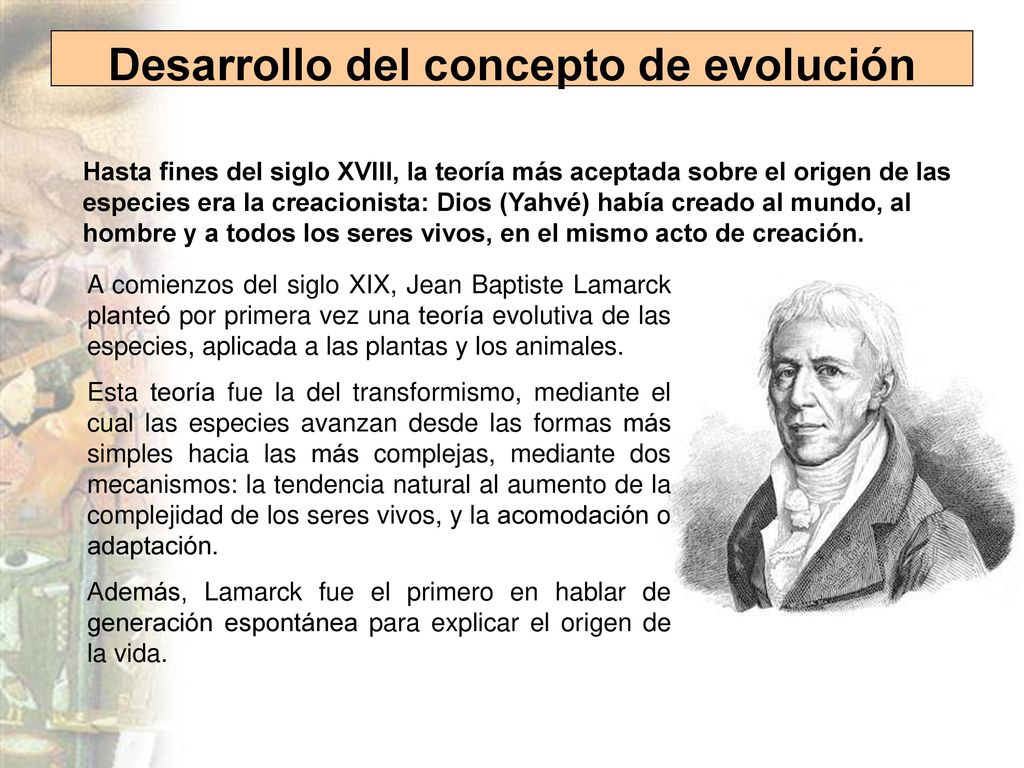 Desarrollo del concepto de evolución

Hasta fines del siglo XVIII, la teoría más aceptada sobre el origen de las especies era la creacionista: Dios (Yahvé) había creado al mundo, al hombre y a todos los seres vivos, en el mismo acto de creación.

A comienzos del siglo XIX, Jean Baptiste Lamarck planteó por primera vez una teoría evolutiva de las especies, aplicada a las plantas y los animales.

Esta teoría fue la del transformismo, mediante el cual las especies avanzan desde las formas más simples hacia las más complejas, mediante dos mecanismos: la tendencia natural al aumento de la complejidad de los seres vivos, y la acomodación o adaptación.

Además, Lamarck fue el primero en hablar de generación espontánea para explicar el origen de la vida.